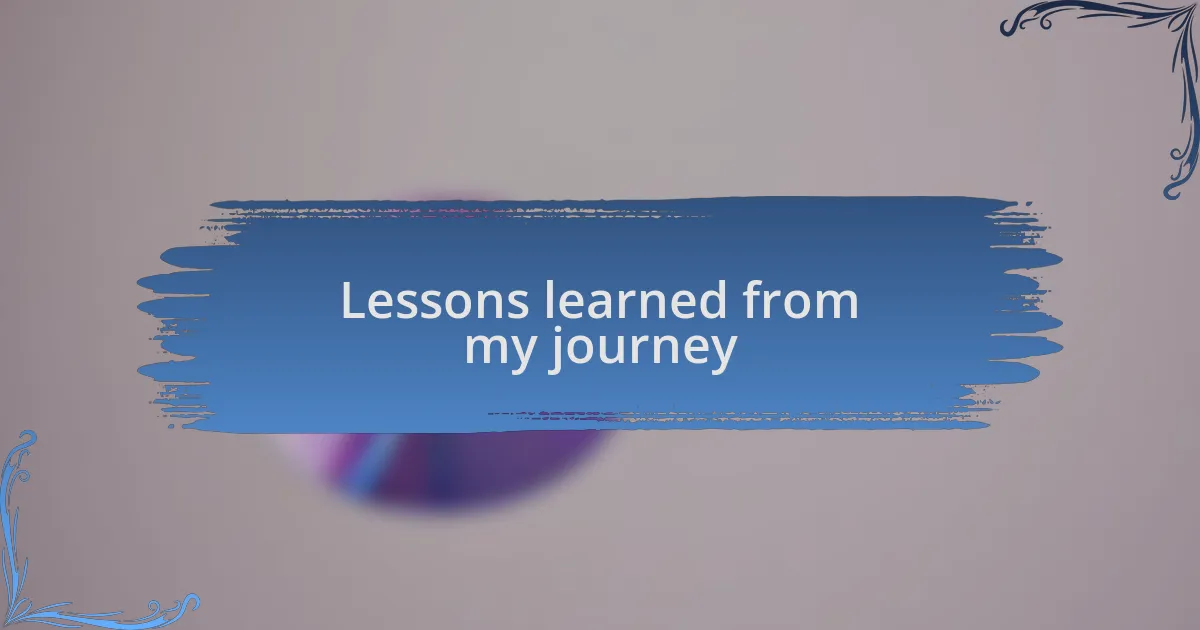 Lessons learned from my journey